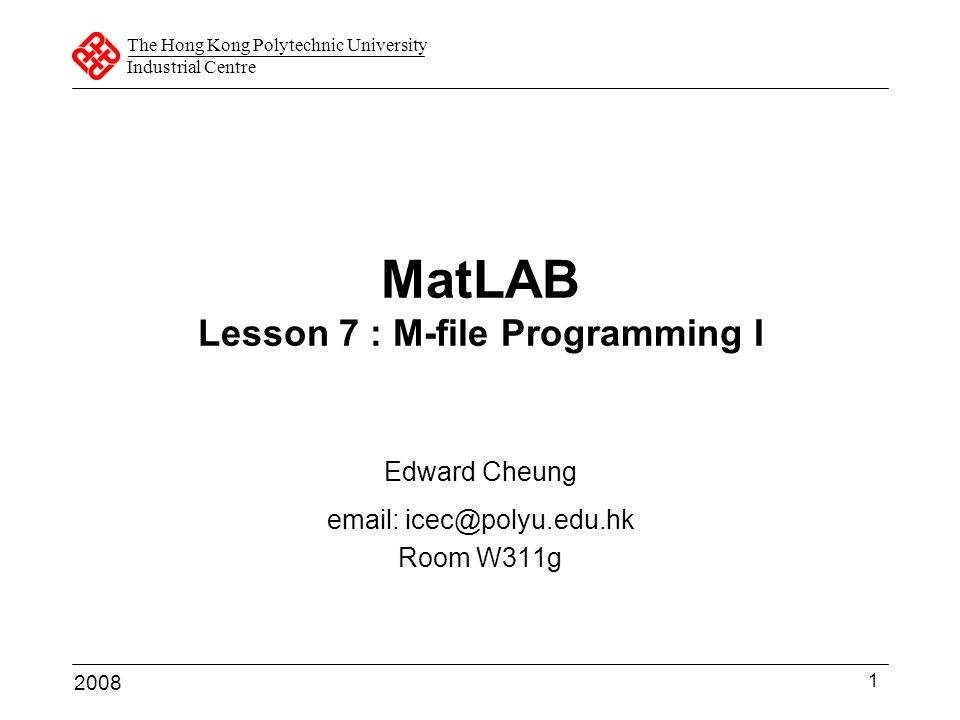 The Hong Kong Polytechnic University
Industrial Centre

MatLAB
Lesson 7 : M-file Programming I

Edward Cheung

email: icec@polyu.edu.hk
Room W311g

2008

1